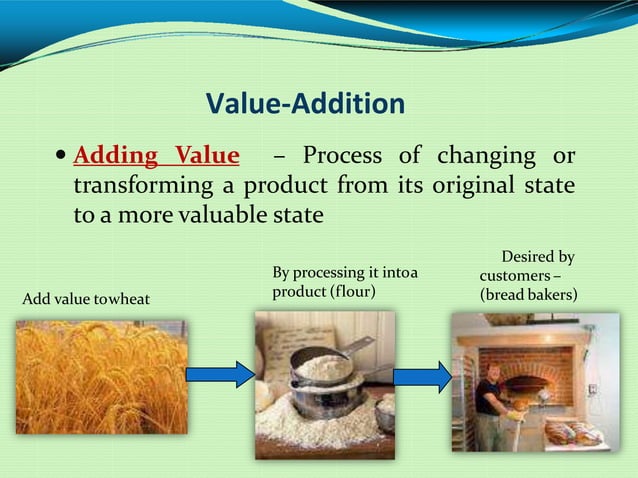 Value-Addition

• Adding Value – Process of changing or transforming a product from its original state to a more valuable state

Add value towheat

By processing it intoa product (flour)

Desired by customers – (bread bakers)